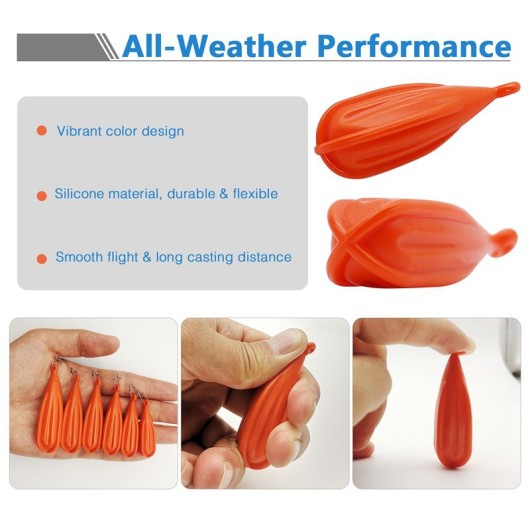 All-Weather Performance

Vibrant color design

Silicone material, durable & flexible

Smooth flight & long casting distance